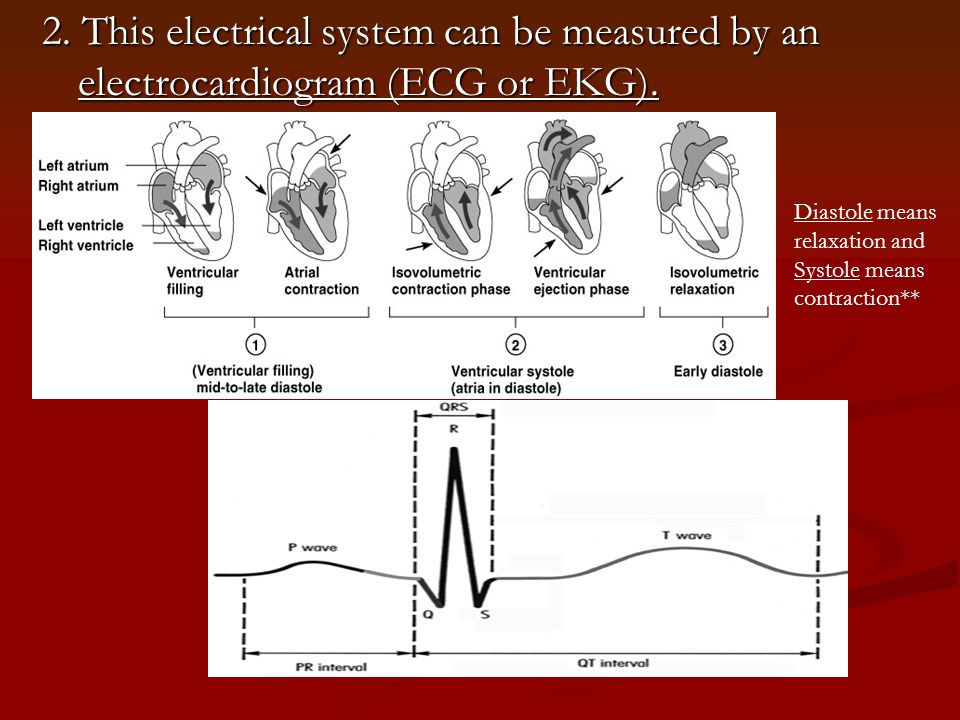 2. This electrical system can be measured by an electrocardiogram (ECG or EKG).

Left atrium
Right atrium
Left ventricle
Right ventricle

Ventricular filling
Atrial contraction
Isovolumetric contraction phase
Ventricular ejection phase
Isovolumetric relaxation

1
(Ventricular filling) mid-to-late diastole
2
Ventricular systole (atria in diastole)
3
Early diastole

Diastole means relaxation and Systole means contraction**

QRS
R
P wave
T wave
Q
S
PR interval
QT interval